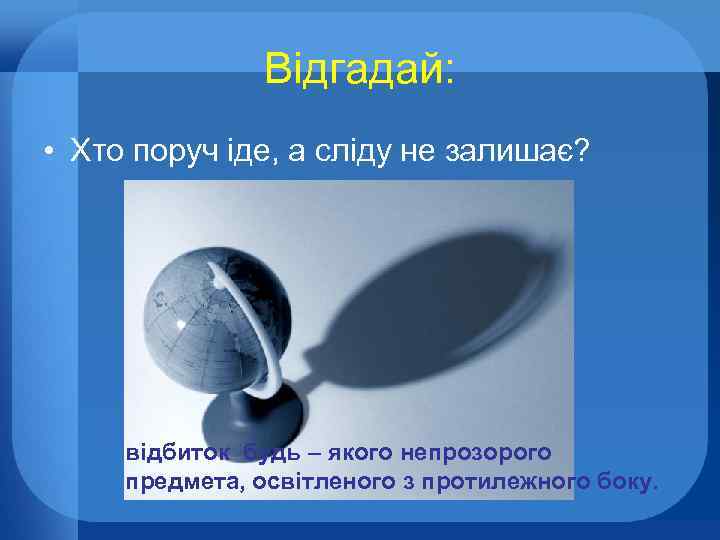 Відгадай:

• Хто поруч іде, а сліду не залишає?

відбиток будь – якого непрозорого предмета, освітленого з протилежного боку.